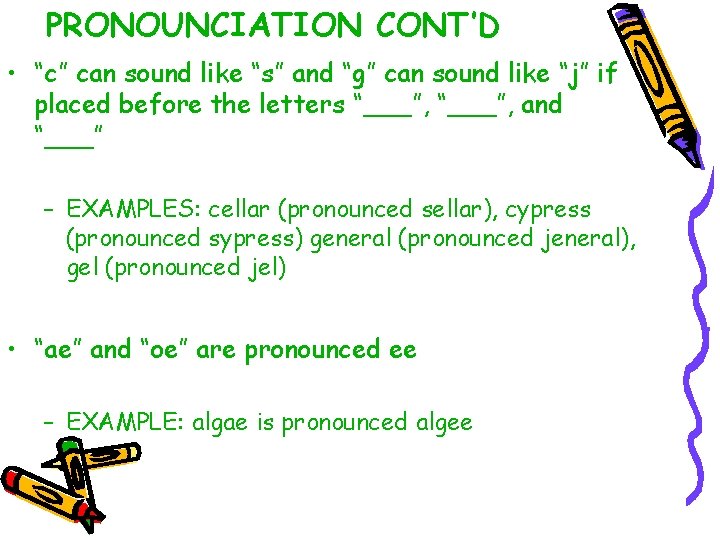 PRONOUNCIATION CONT'D

• "c" can sound like "s" and "g" can sound like "j" if placed before the letters "___", "___", and "___"

– EXAMPLES: cellar (pronounced sellar), cypress (pronounced sypress) general (pronounced jeneral), gel (pronounced jel)

• "ae" and "oe" are pronounced ee

– EXAMPLE: algae is pronounced algee